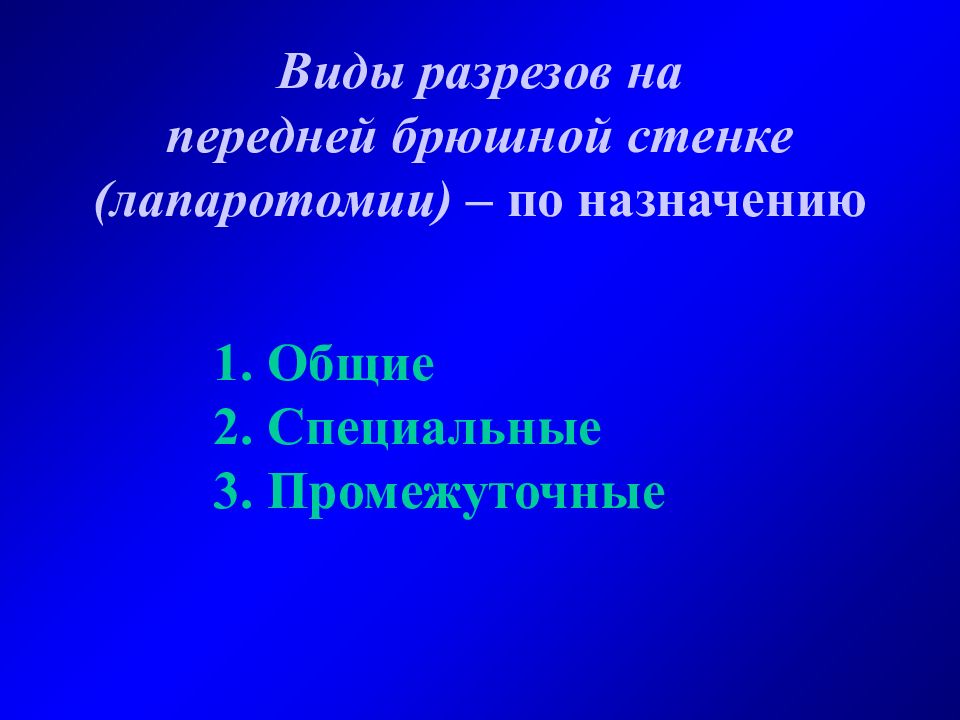 Виды разрезов на передней брюшной стенке (лапаротомии) – по назначению

1. Общие
2. Специальные
3. Промежуточные